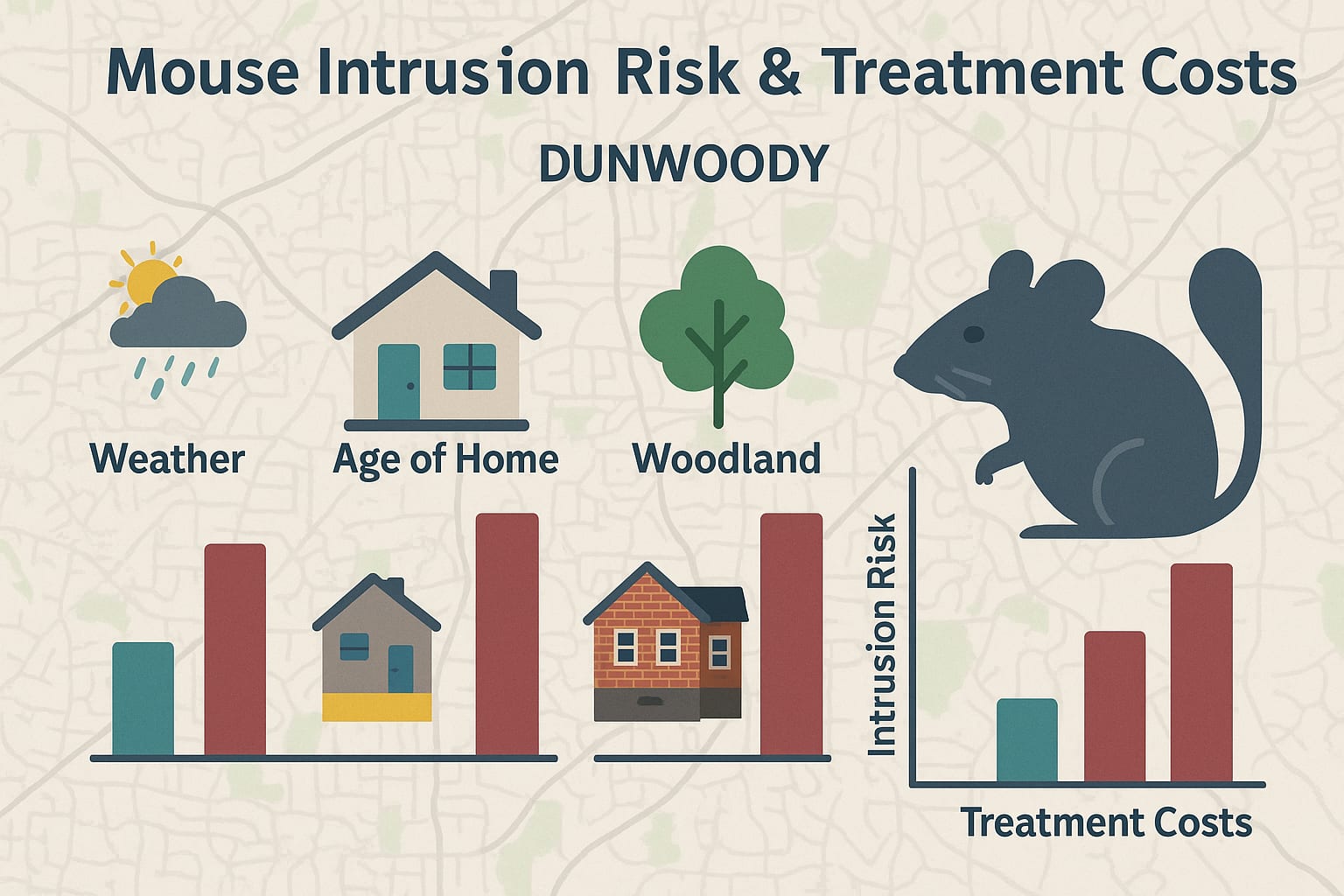 Mouse Intrusion Risk & Treatment Costs

DUNWOODY

Weather

Age of Home

Woodland

Intrusion Risk

Treatment Costs